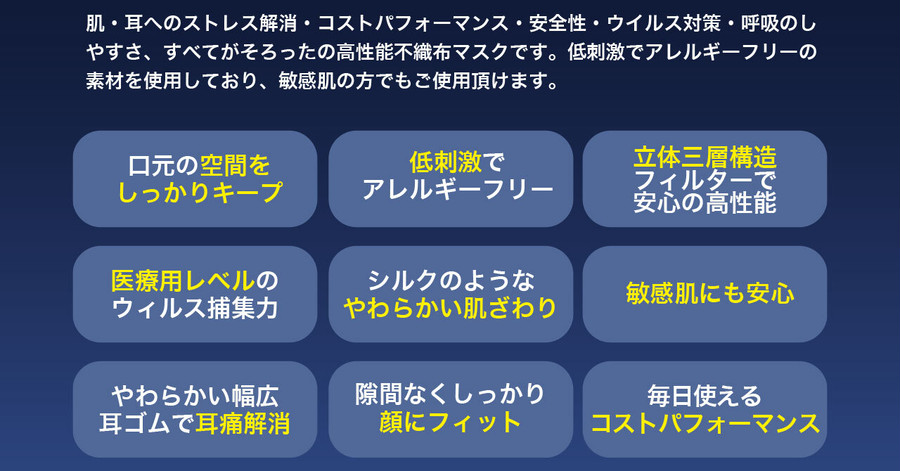 肌・耳へのストレス解消・コストパフォーマンス・安全性・ウイルス対策・呼吸のしやすさ、すべてがそろったの高性能不織布マスクです。低刺激でアレルギーフリーの素材を使用しており、敏感肌の方でもご使用頂けます。

口元の空間をしっかりキープ

低刺激でアレルギーフリー

立体三層構造フィルターで安心の高性能

医療用レベルのウィルス捕集力

シルクのようなやわらかい肌ざわり

敏感肌にも安心

やわらかい幅広耳ゴムで耳痛解消

隙間なくしっかり顔にフィット

毎日使えるコストパフォーマンス